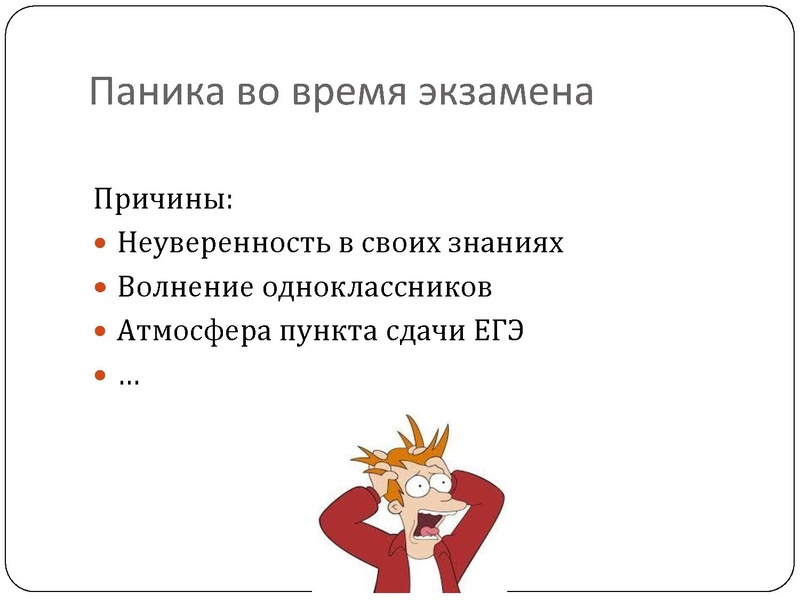 Паника во время экзамена

Причины:

- Неуверенность в своих знаниях
- Волнение одноклассников
- Атмосфера пункта сдачи ЕГЭ
- …